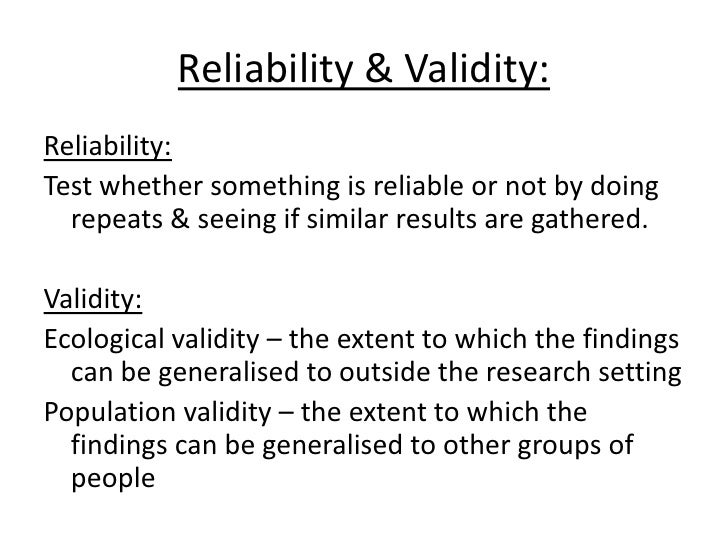 Reliability & Validity:

Reliability:

Test whether something is reliable or not by doing repeats & seeing if similar results are gathered.

Validity:

Ecological validity – the extent to which the findings can be generalised to outside the research setting

Population validity – the extent to which the findings can be generalised to other groups of people